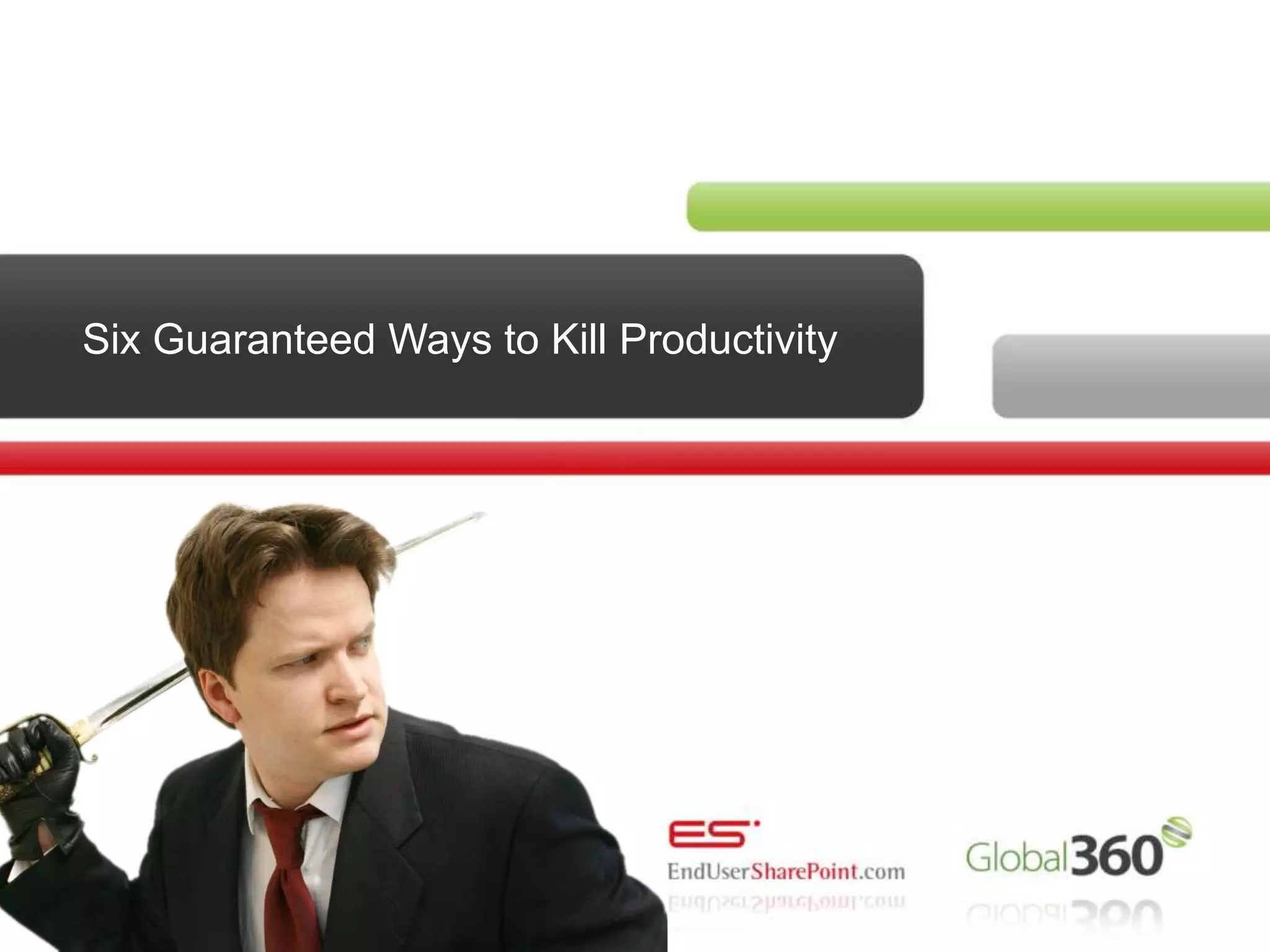 Six Guaranteed Ways to Kill Productivity

ES

EndUserSharePoint.com

Global360